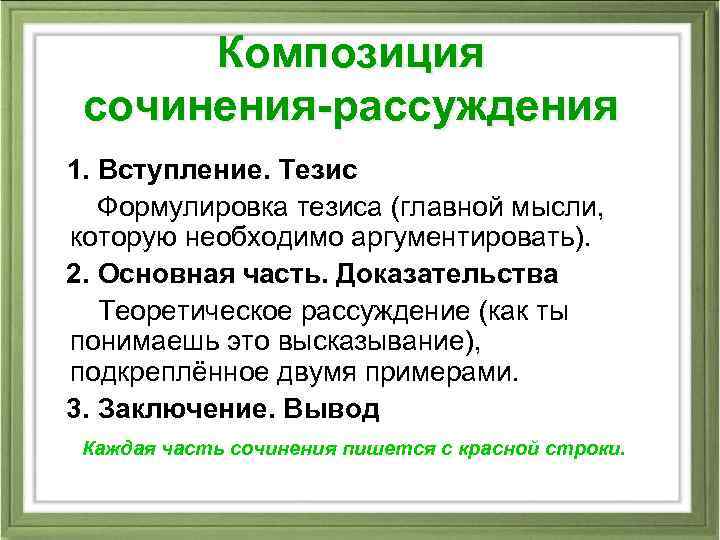 Композиция сочинения-рассуждения

1. Вступление. Тезис

Формулировка тезиса (главной мысли, которую необходимо аргументировать).

2. Основная часть. Доказательства

Теоретическое рассуждение (как ты понимаешь это высказывание), подкреплённое двумя примерами.

3. Заключение. Вывод

Каждая часть сочинения пишется с красной строки.